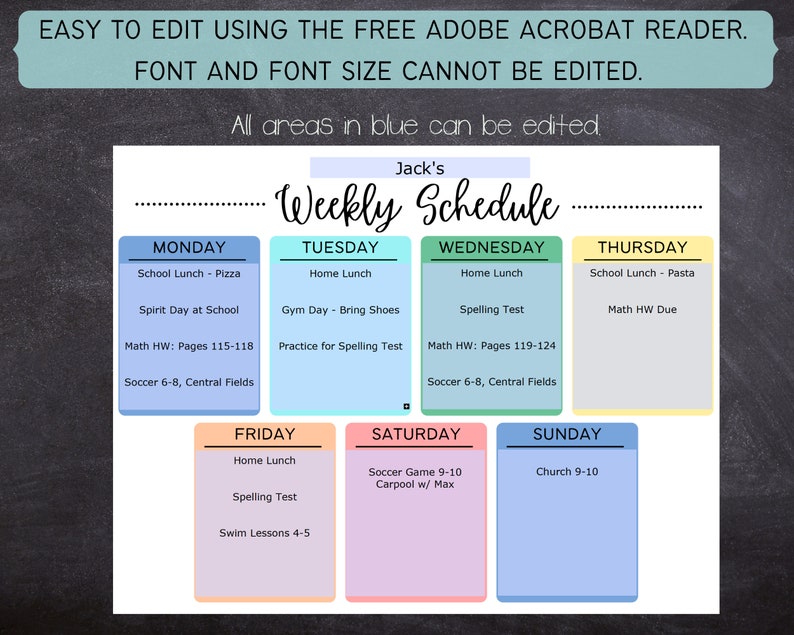 EASY TO EDIT USING THE FREE ADOBE ACROBAT READER.
FONT AND FONT SIZE CANNOT BE EDITED.

All areas in blue can be edited.

Jack's

Weekly Schedule

MONDAY
School Lunch - Pizza
Spirit Day at School
Math HW: Pages 115-118
Soccer 6-8, Central Fields

TUESDAY
Home Lunch
Gym Day - Bring Shoes
Practice for Spelling Test

WEDNESDAY
Home Lunch
Spelling Test
Math HW: Pages 119-124
Soccer 6-8, Central Fields

THURSDAY
School Lunch - Pasta
Math HW Due

FRIDAY
Home Lunch
Spelling Test
Swim Lessons 4-5

SATURDAY
Soccer Game 9-10
Carpool w/ Max

SUNDAY
Church 9-10